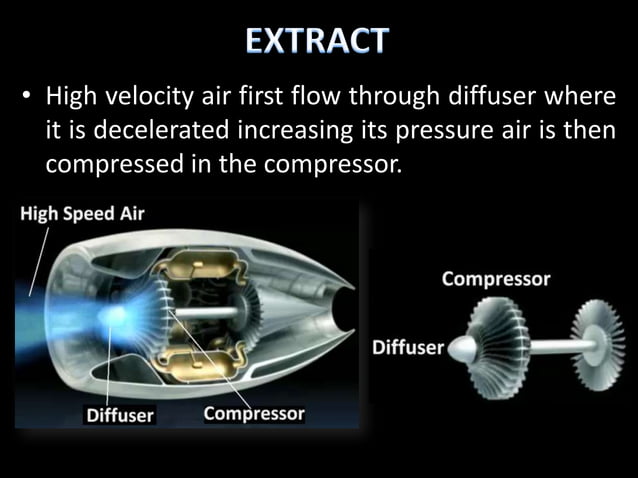 EXTRACT

• High velocity air first flow through diffuser where it is decelerated increasing its pressure air is then compressed in the compressor.

High Speed Air

Diffuser

Compressor

Compressor

Diffuser